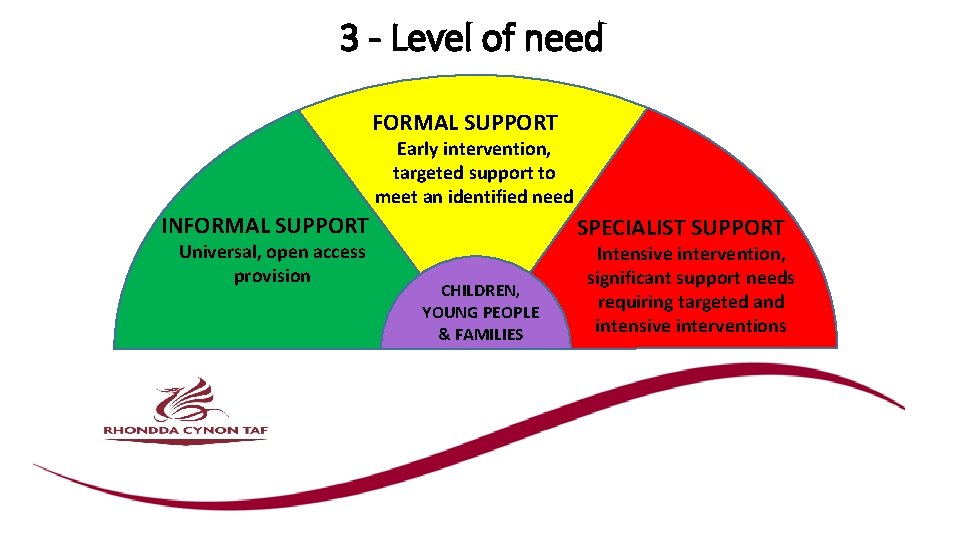 3 - Level of need

INFORMAL SUPPORT
Universal, open access provision

FORMAL SUPPORT
Early intervention, targeted support to meet an identified need

SPECIALIST SUPPORT
Intensive intervention, significant support needs requiring targeted and intensive interventions

CHILDREN, YOUNG PEOPLE & FAMILIES

RHONDDA CYNON TAF